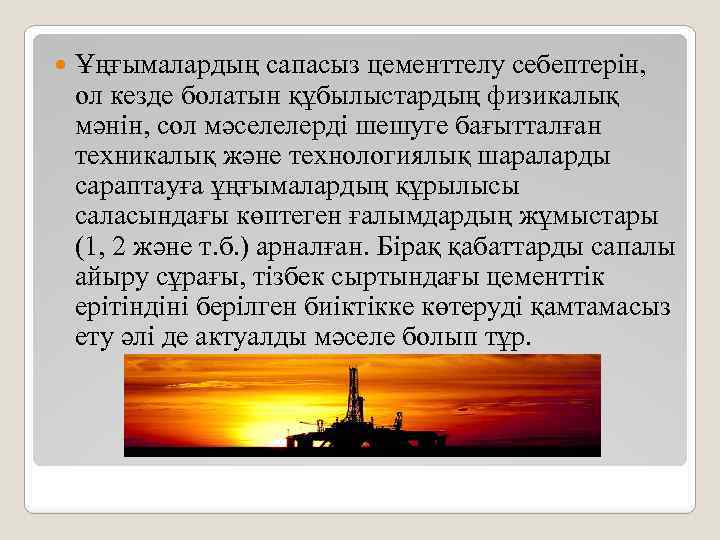 Ұңғымалардың сапасыз цементтелу себептерін, ол кезде болатын құбылыстардың физикалық мәнін, сол мәселелерді шешуге бағытталған техникалық және технологиялық шараларды сараптауға ұңғымалардың құрылысы саласындағы көптеген ғалымдардың жұмыстары (1, 2 және т.б.) арналған. Бірақ қабаттарды сапалы айыру сұрағы, тізбек сыртындағы цементтік ерітіндіні берілген биіктікке көтеруді қамтамасыз ету әлі де актуалды мәселе болып тұр.